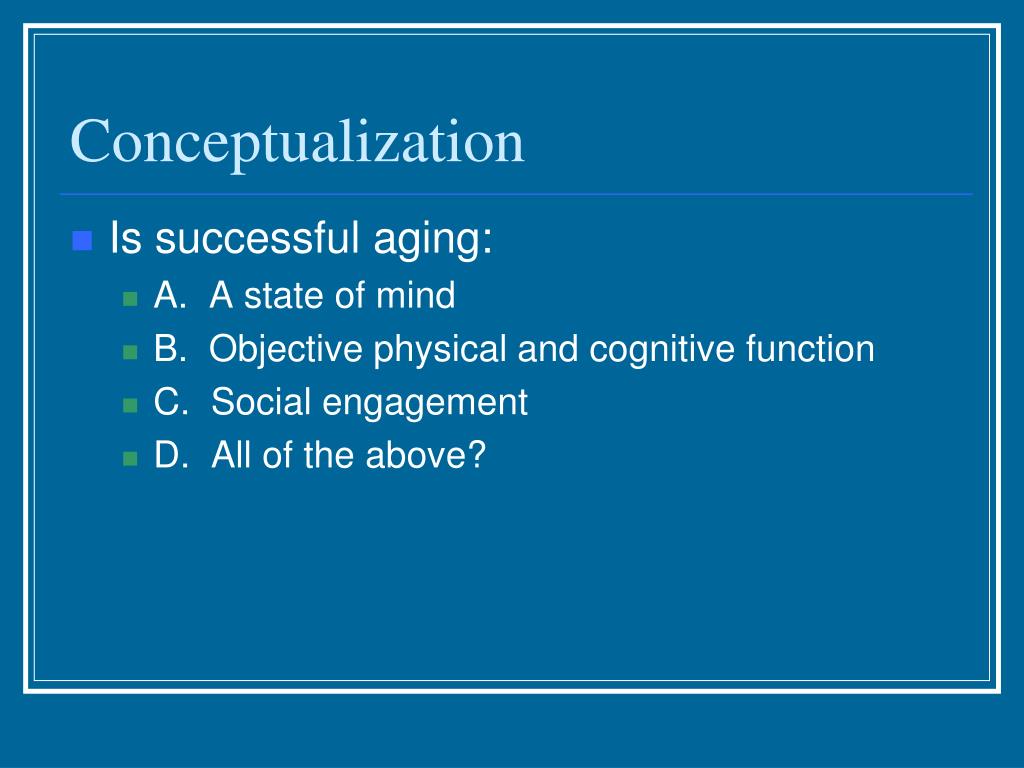 Conceptualization

Is successful aging:

A. A state of mind

B. Objective physical and cognitive function

C. Social engagement

D. All of the above?